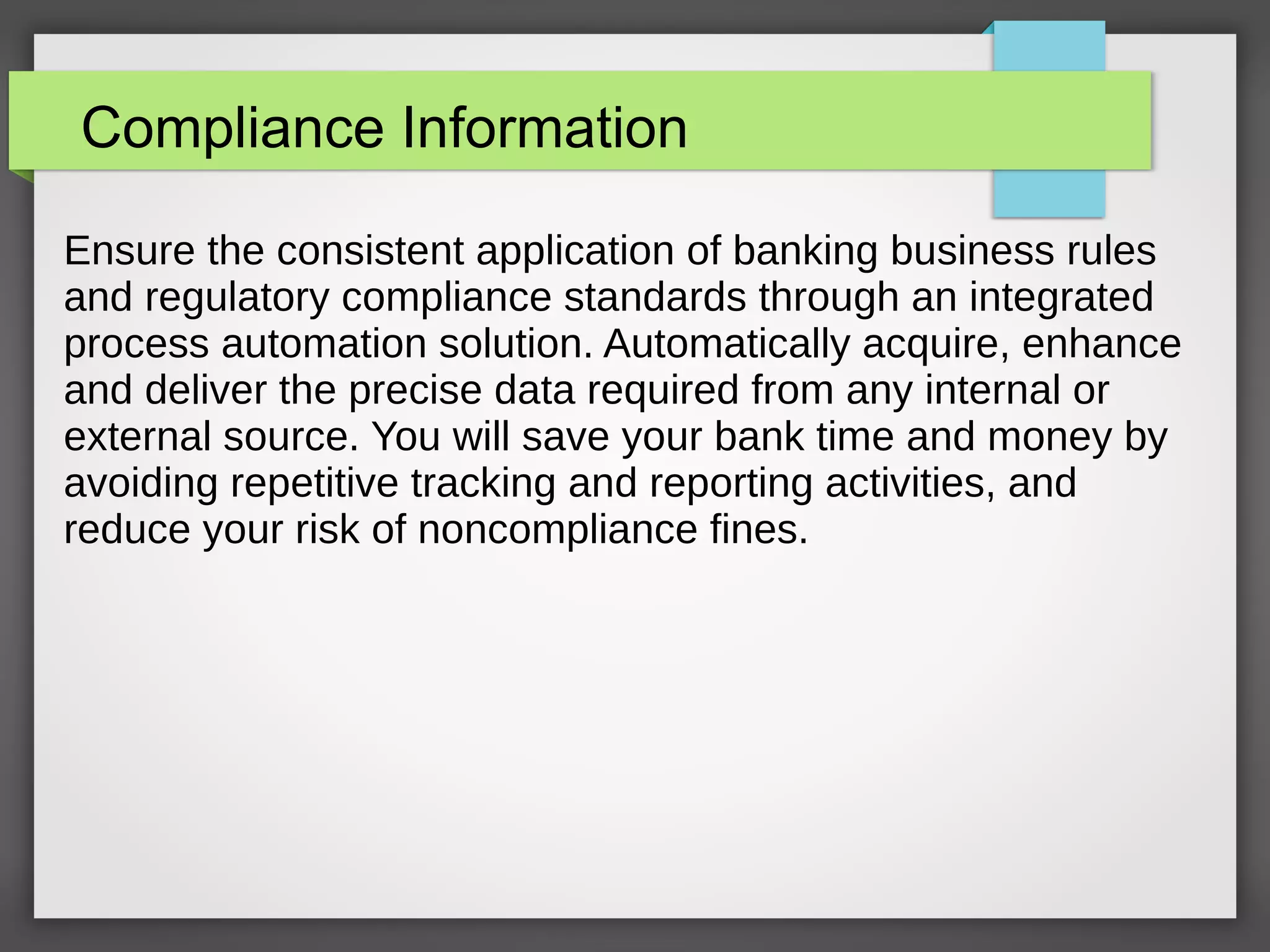 Compliance Information

Ensure the consistent application of banking business rules and regulatory compliance standards through an integrated process automation solution. Automatically acquire, enhance and deliver the precise data required from any internal or external source. You will save your bank time and money by avoiding repetitive tracking and reporting activities, and reduce your risk of noncompliance fines.